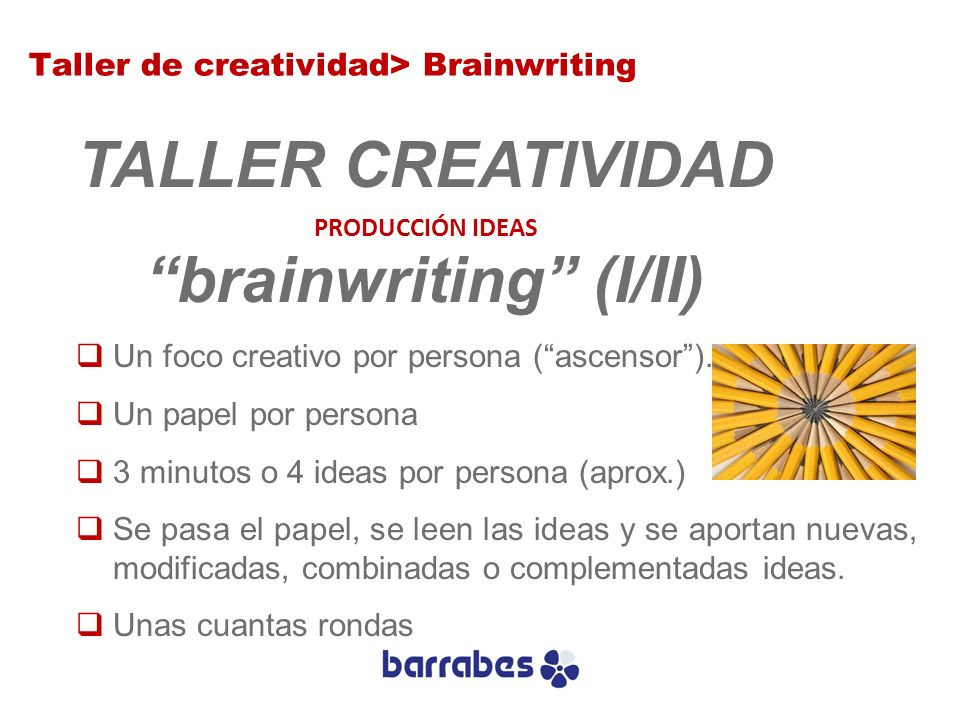 Taller de creatividad> Brainwriting

TALLER CREATIVIDAD

PRODUCCIÓN IDEAS

“brainwriting” (I/II)

❑ Un foco creativo por persona (“ascensor”).

❑ Un papel por persona

❑ 3 minutos o 4 ideas por persona (aprox.)

❑ Se pasa el papel, se leen las ideas y se aportan nuevas, modificadas, combinadas o complementadas ideas.

❑ Unas cuantas rondas

barrabes